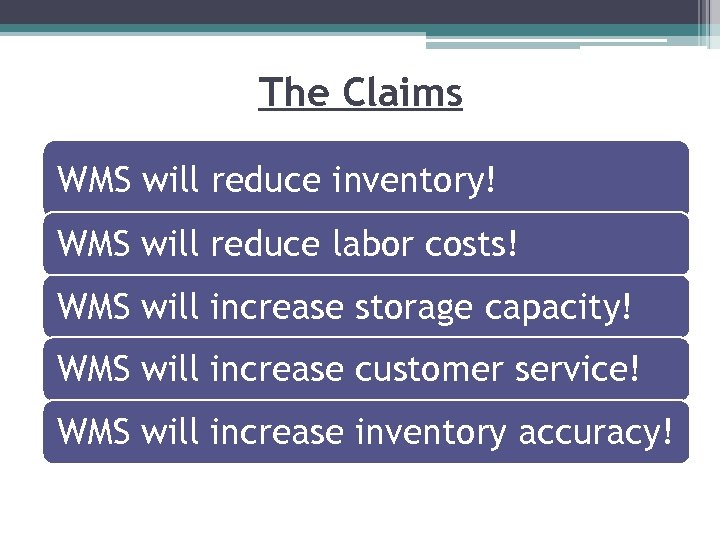 The Claims

WMS will reduce inventory!

WMS will reduce labor costs!

WMS will increase storage capacity!

WMS will increase customer service!

WMS will increase inventory accuracy!